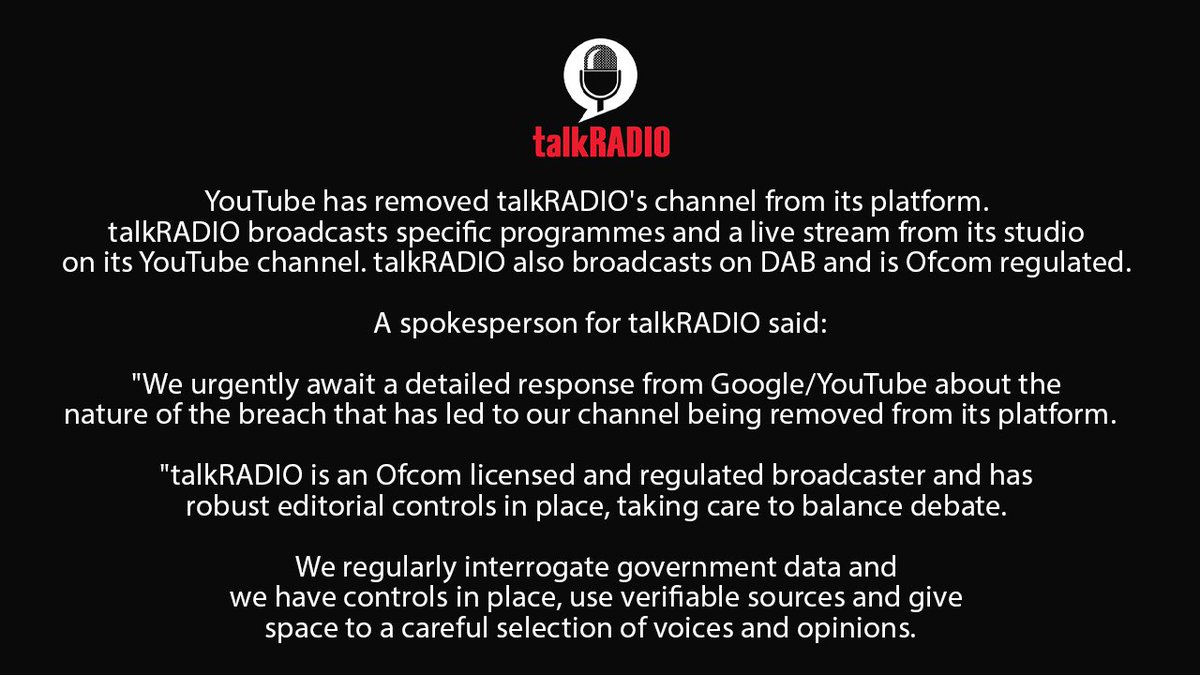 talkRADIO

YouTube has removed talkRADIO's channel from its platform. talkRADIO broadcasts specific programmes and a live stream from its studio on its YouTube channel. talkRADIO also broadcasts on DAB and is Ofcom regulated.

A spokesperson for talkRADIO said:

"We urgently await a detailed response from Google/YouTube about the nature of the breach that has led to our channel being removed from its platform.

"talkRADIO is an Ofcom licensed and regulated broadcaster and has robust editorial controls in place, taking care to balance debate.

We regularly interrogate government data and we have controls in place, use verifiable sources and give space to a careful selection of voices and opinions.